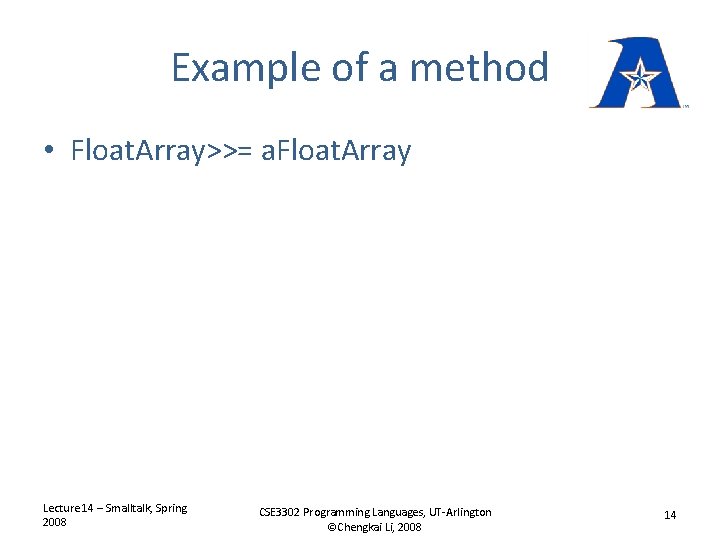 Example of a method

• FloatArray>>= aFloatArray

Lecture14 – Smalltalk, Spring 2008

CSE3302 Programming Languages, UT-Arlington ©Chengkai Li, 2008

14